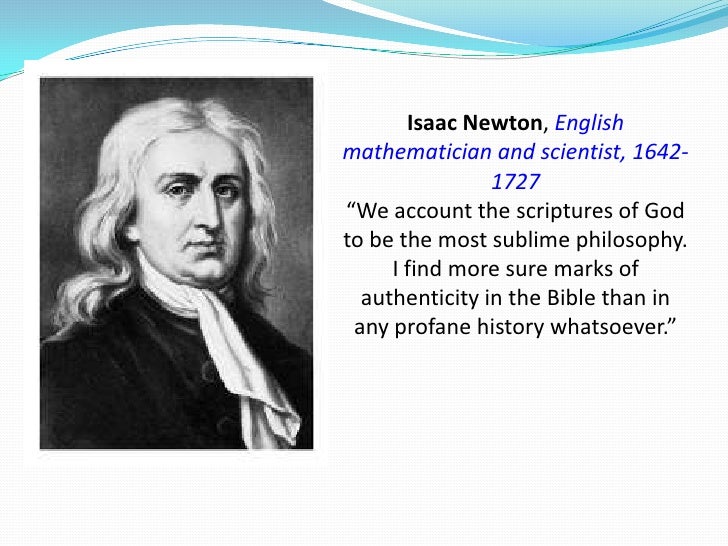 Isaac Newton, English mathematician and scientist, 1642-1727
“We account the scriptures of God to be the most sublime philosophy. I find more sure marks of authenticity in the Bible than in any profane history whatsoever.”